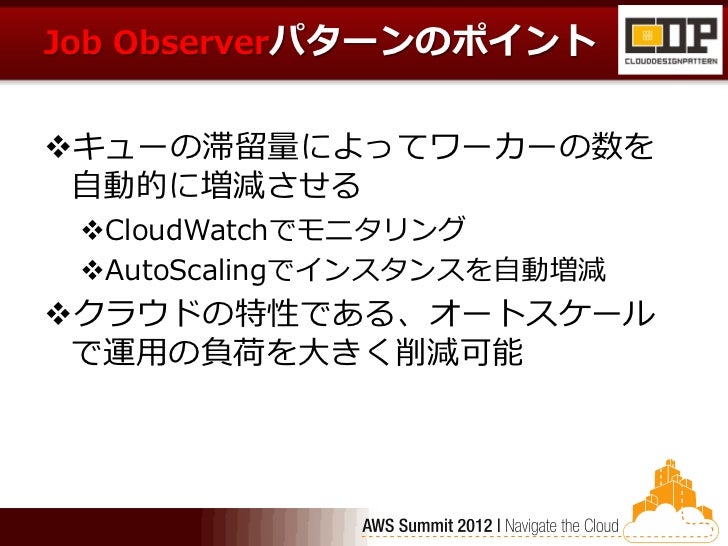 Job Observerパターンのポイント

CDP
CLOUDDESIGNPATTERN

❖キューの滞留量によってワーカーの数を自動的に増減させる

❖CloudWatchでモニタリング

❖AutoScalingでインスタンスを自動増減

❖クラウドの特性である、オートスケールで運用の負荷を大きく削減可能

AWS Summit 2012 | Navigate the Cloud